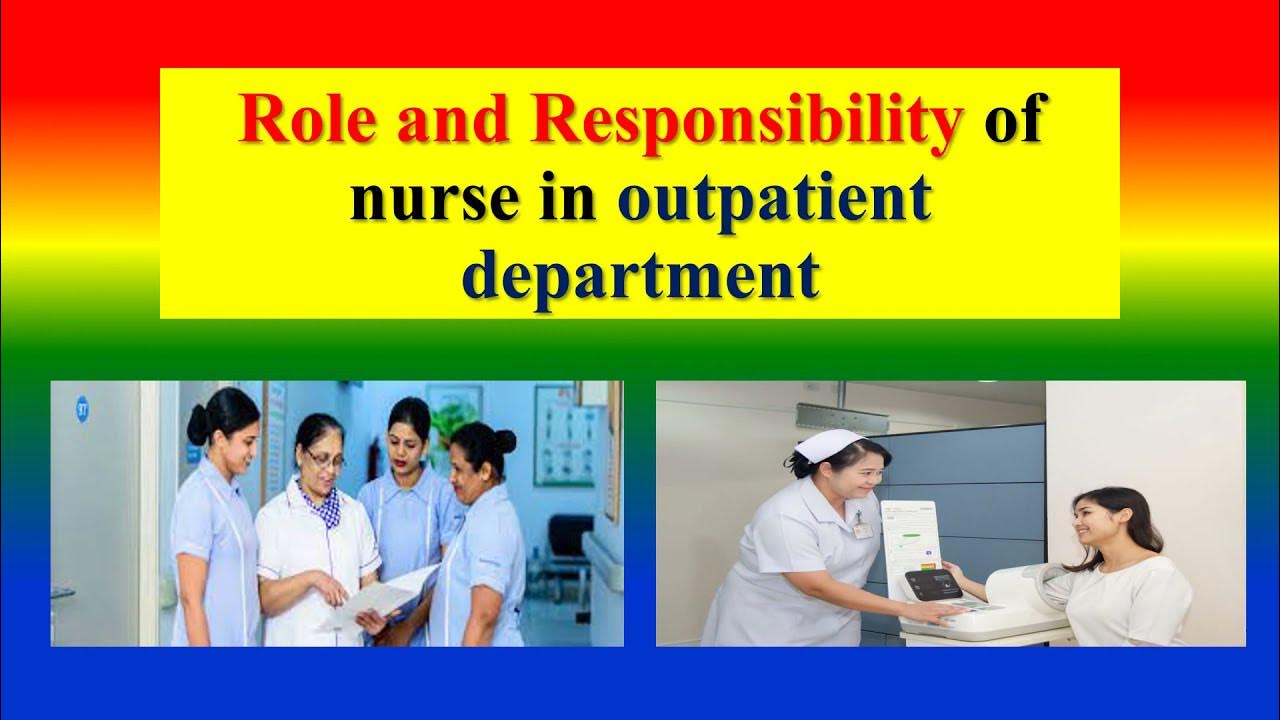 Role and Responsibility of nurse in outpatient department